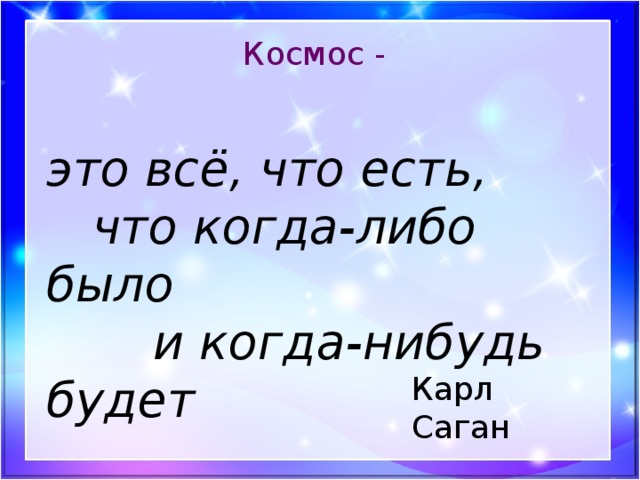 Космос -

это всё, что есть,
что когда-либо было
и когда-нибудь будет

Карл Саган